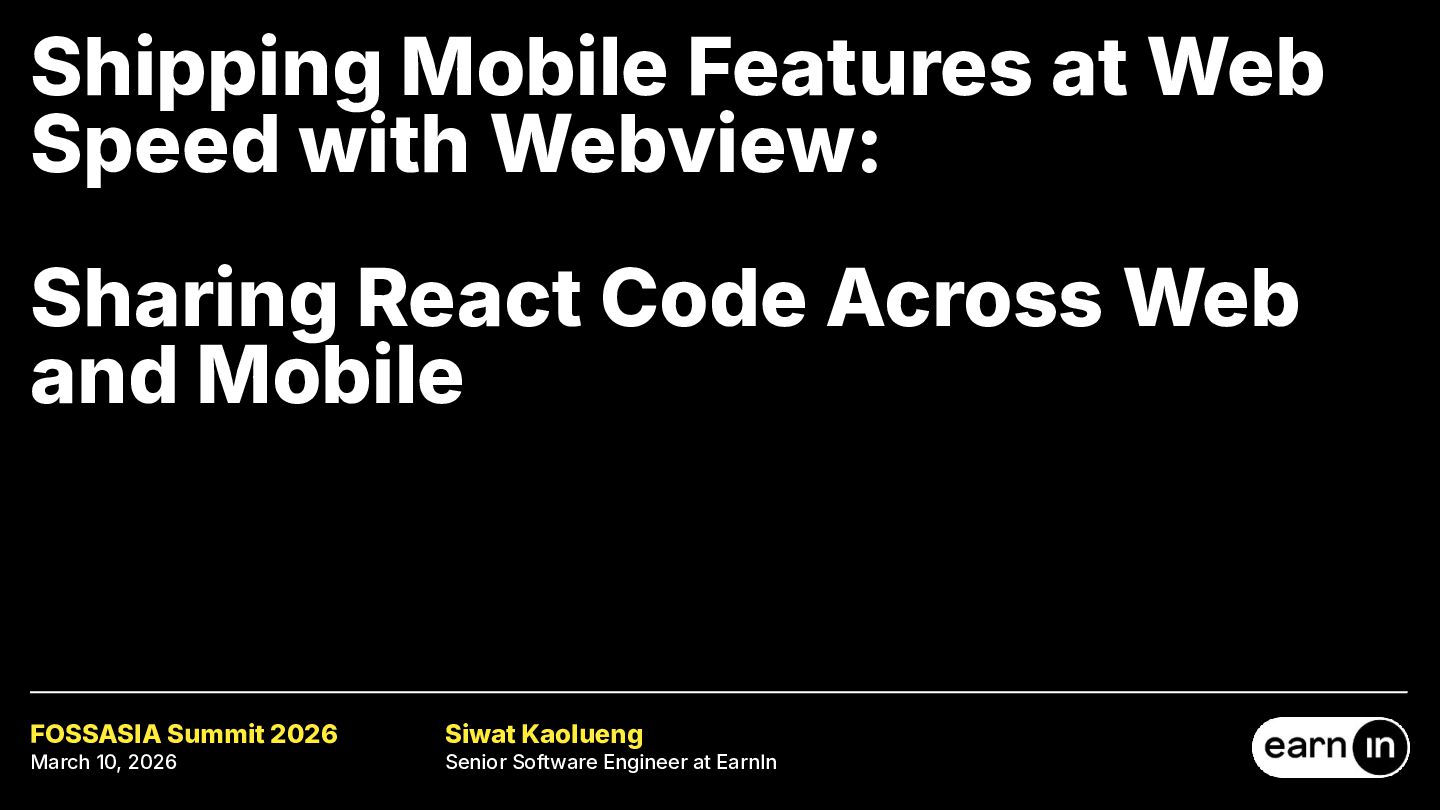 Shipping Mobile Features at Web Speed with Webview:

Sharing React Code Across Web and Mobile

FOSSASIA Summit 2026
March 10, 2026

Siwat Kaolueng
Senior Software Engineer at EarnIn

earn in